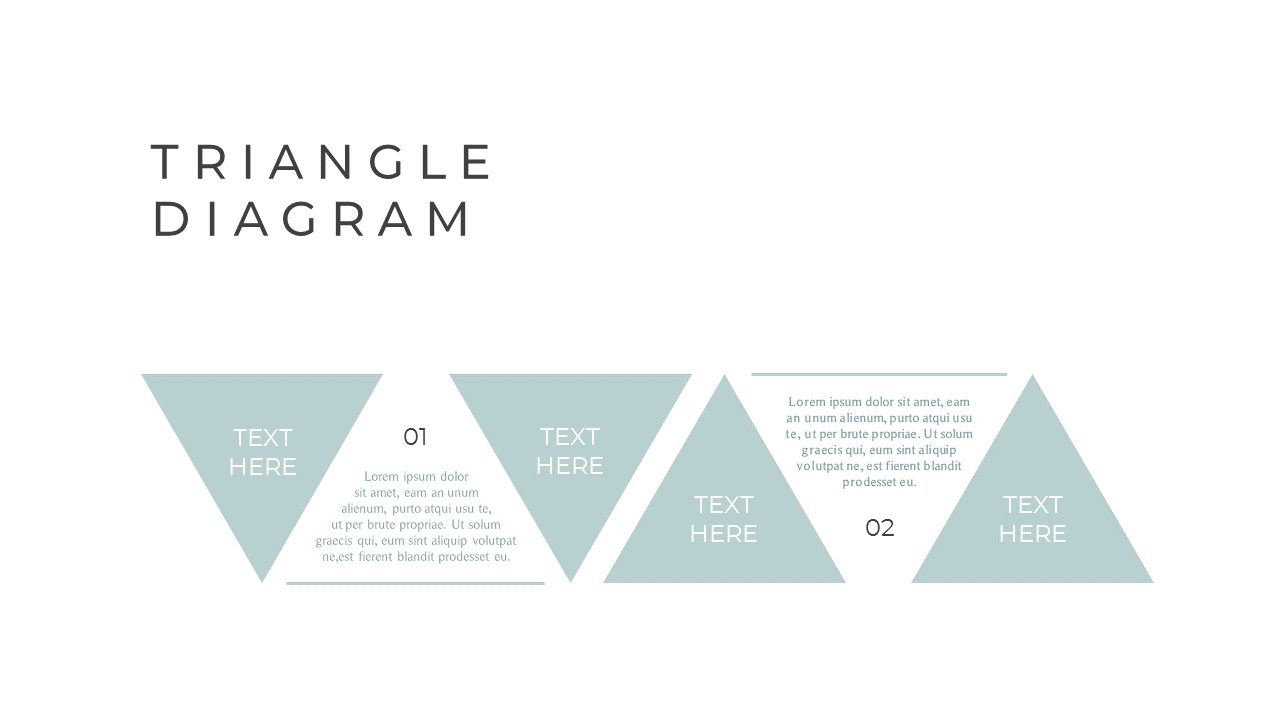 TRIANGLE DIAGRAM

TEXT HERE

01

Lorem ipsum dolor sit amet, eam an unum alienum, purto atqui usu te, ut per brute propriae. Ut solum graecis qui, eum sint aliquip volutpat ne,est fierent blandit prodesset eu.

TEXT HERE

TEXT HERE

Lorem ipsum dolor sit amet, eam an unum alienum, purto atqui usu te, ut per brute propriae. Ut solum graecis qui, eum sint aliquip volutpat ne, est fierent blandit prodesset eu.

02

TEXT HERE